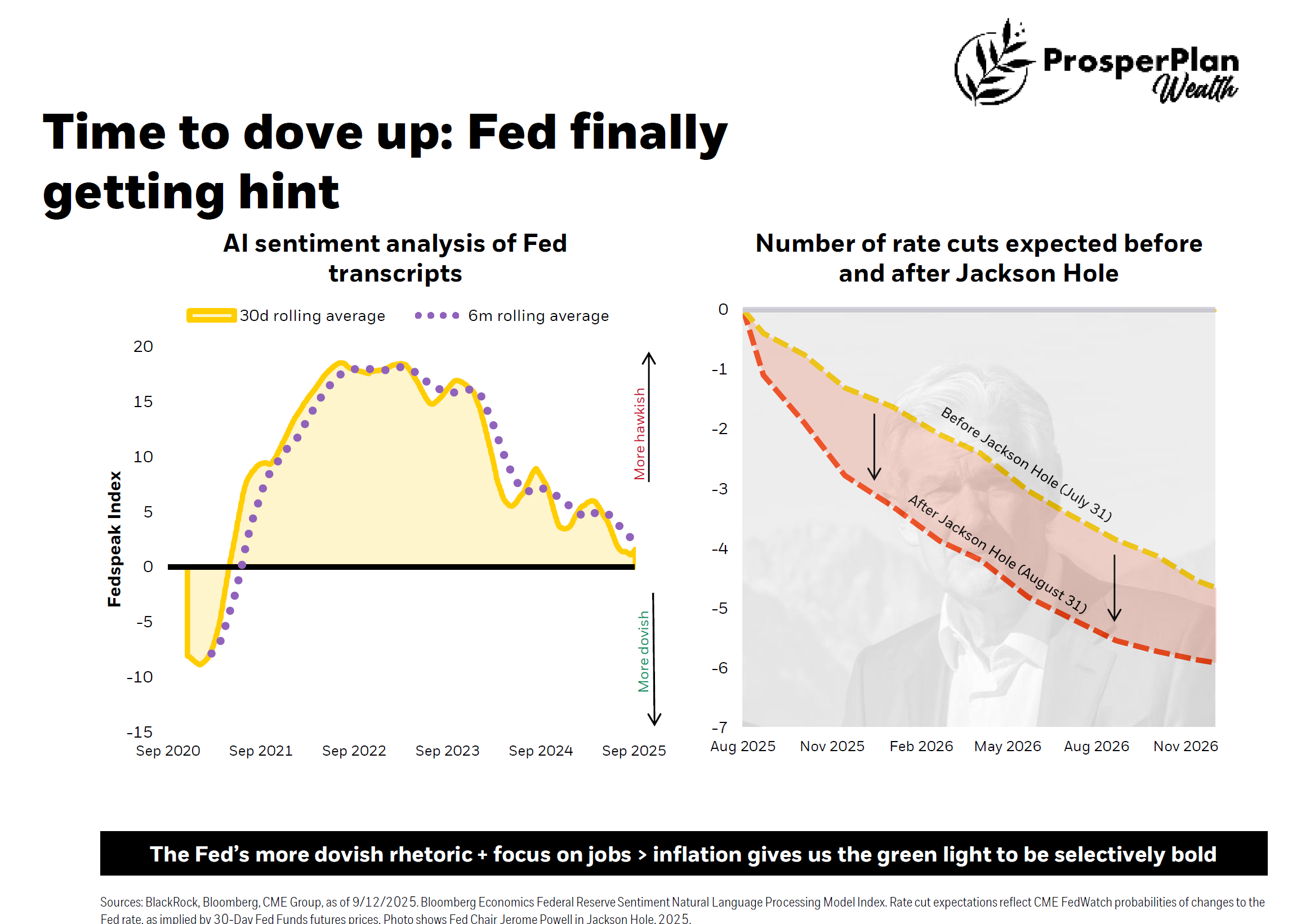 ProsperPlan Wealth

Time to dove up: Fed finally getting hint

AI sentiment analysis of Fed transcripts

30d rolling average 6m rolling average

Fedspeak Index

20
15
10
5
0
-5
-10
-15

More hawkish
More dovish

Sep 2020 Sep 2021 Sep 2022 Sep 2023 Sep 2024 Sep 2025

Number of rate cuts expected before and after Jackson Hole

0
-1
-2
-3
-4
-5
-6
-7

Before Jackson Hole (July 31)
After Jackson Hole (August 31)

Aug 2025 Nov 2025 Feb 2026 May 2026 Aug 2026 Nov 2026

The Fed's more dovish rhetoric + focus on jobs > inflation gives us the green light to be selectively bold

Sources: BlackRock, Bloomberg, CME Group, as of 9/12/2025. Bloomberg Economics Federal Reserve Sentiment Natural Language Processing Model Index. Rate cut expectations reflect CME FedWatch probabilities of changes to the Fed rate, as implied by 30-Day Fed Funds futures prices. Photo shows Fed Chair Jerome Powell in Jackson Hole, 2025.